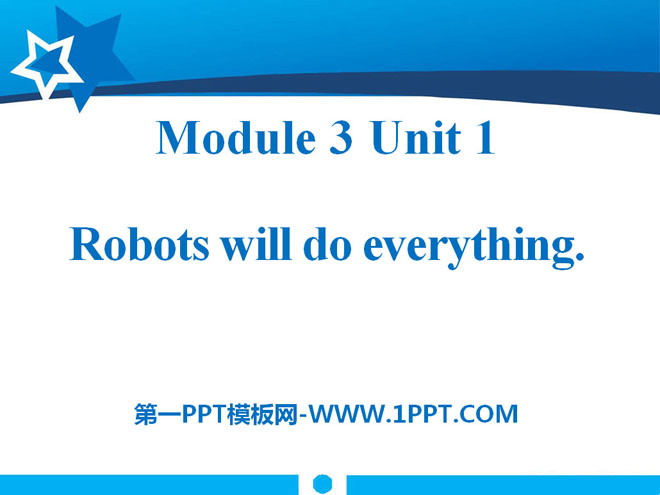 Module 3 Unit 1

Robots will do everything.

第一PPT模板网-WWW.1PPT.COM